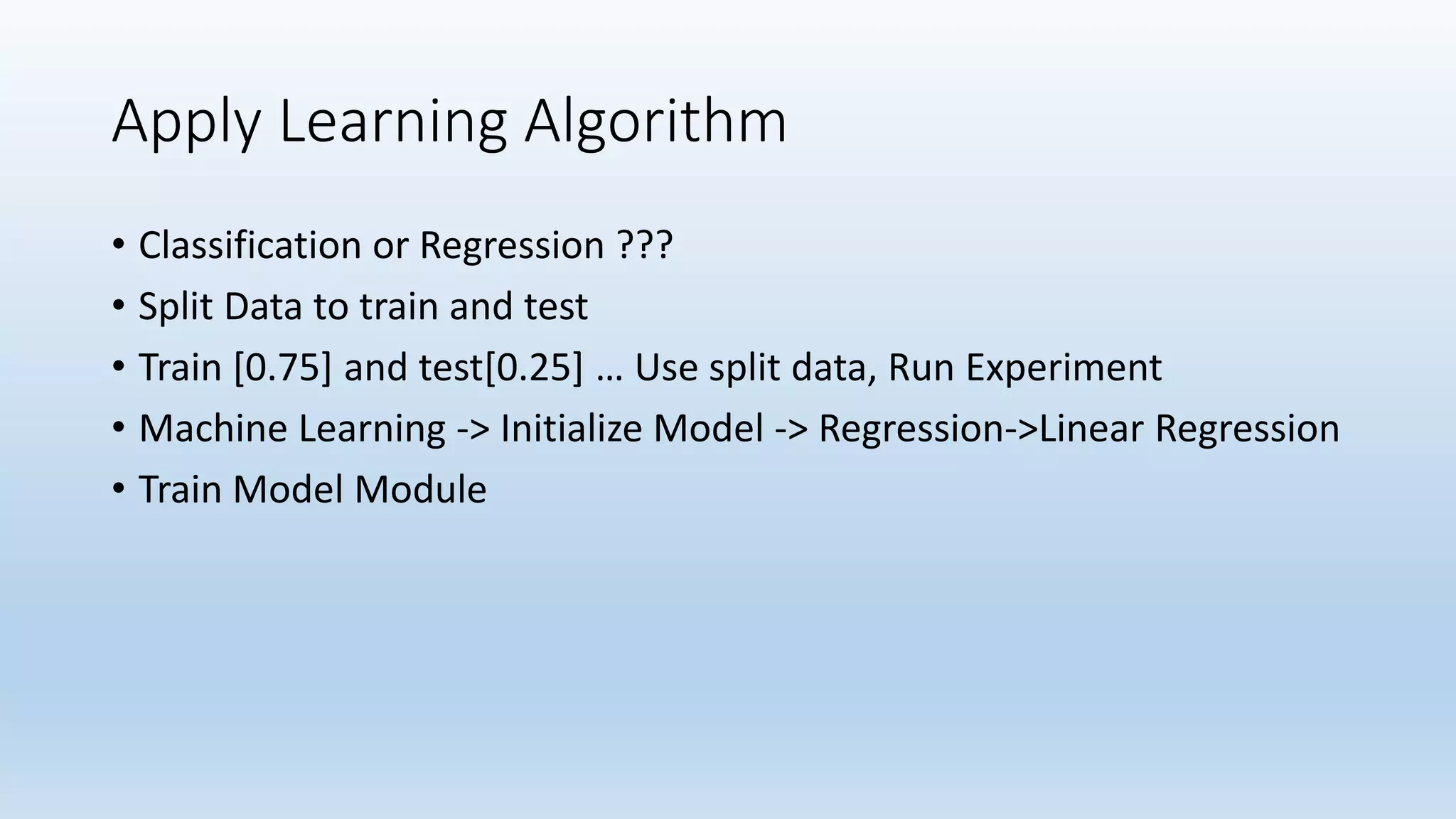 Apply Learning Algorithm

• Classification or Regression ???
• Split Data to train and test
• Train [0.75] and test[0.25] … Use split data, Run Experiment
• Machine Learning -> Initialize Model -> Regression->Linear Regression
• Train Model Module